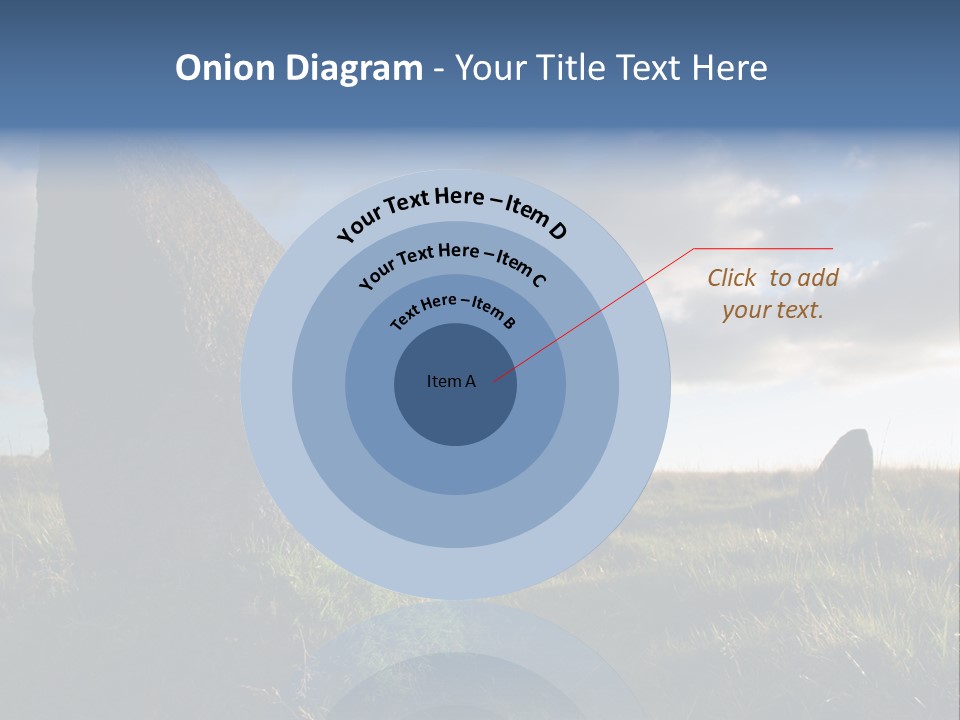 Onion Diagram - Your Title Text Here

Your Text Here – Item D

Your Text Here – Item C

Text Here – Item B

Item A

Click to add your text.